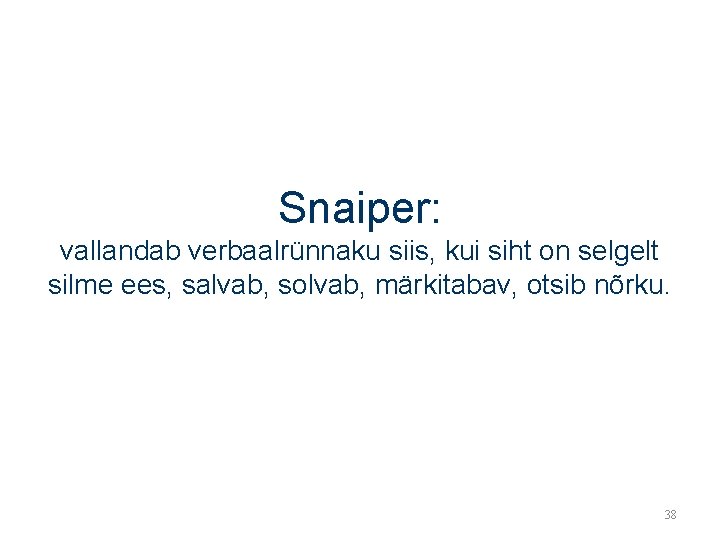 Snaiper:
vallandab verbaalrünnaku siis, kui siht on selgelt silme ees, salvab, solvab, märkitabav, otsib nõrku.

38